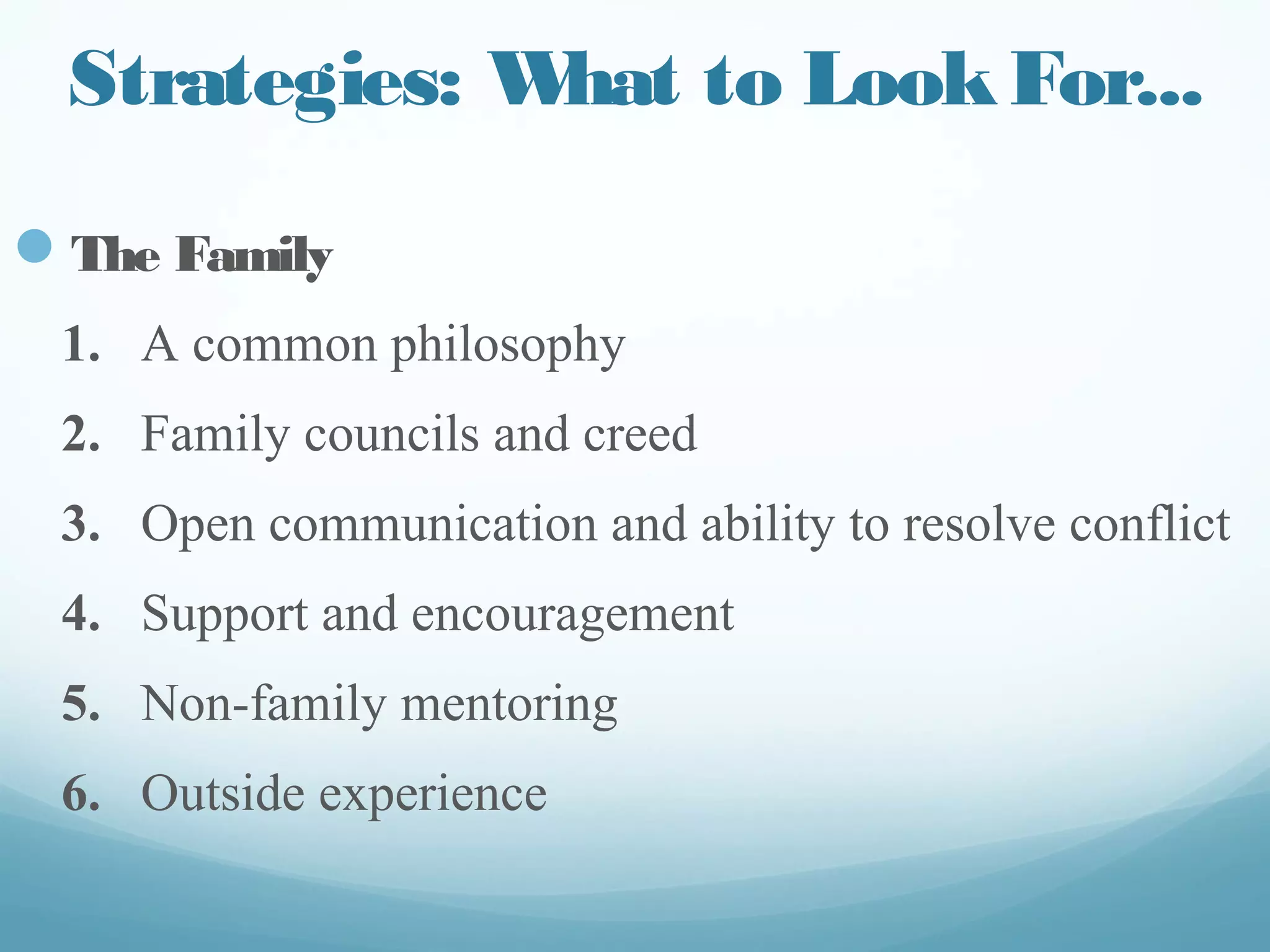 Strategies: What to Look For...

The Family

1. A common philosophy
2. Family councils and creed
3. Open communication and ability to resolve conflict
4. Support and encouragement
5. Non-family mentoring
6. Outside experience